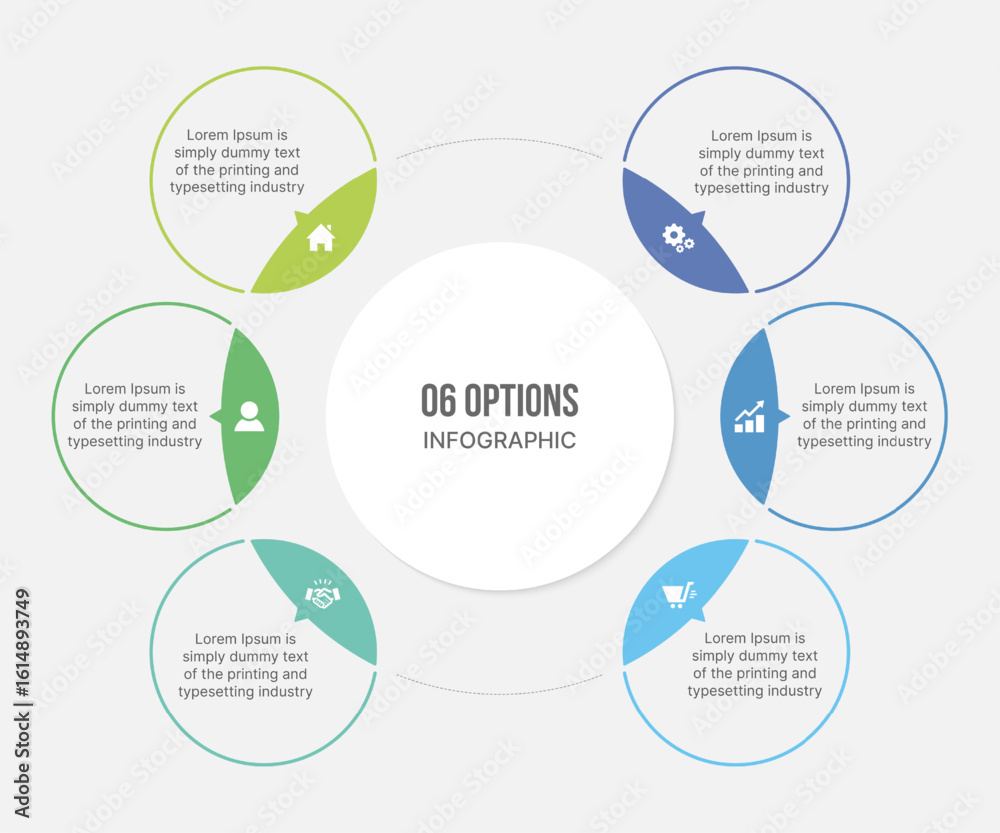 Lorem Ipsum is simply dummy text of the printing and typesetting industry

Lorem Ipsum is simply dummy text of the printing and typesetting industry

Lorem Ipsum is simply dummy text of the printing and typesetting industry

06 OPTIONS
INFOGRAPHIC

Lorem Ipsum is simply dummy text of the printing and typesetting industry

Lorem Ipsum is simply dummy text of the printing and typesetting industry

Lorem Ipsum is simply dummy text of the printing and typesetting industry

Adobe Stock | #614893749